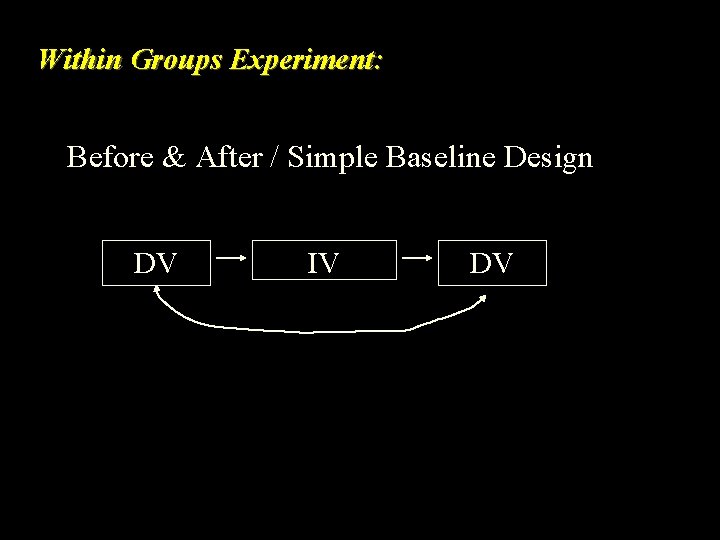 Within Groups Experiment:

Before & After / Simple Baseline Design

DV

IV

DV